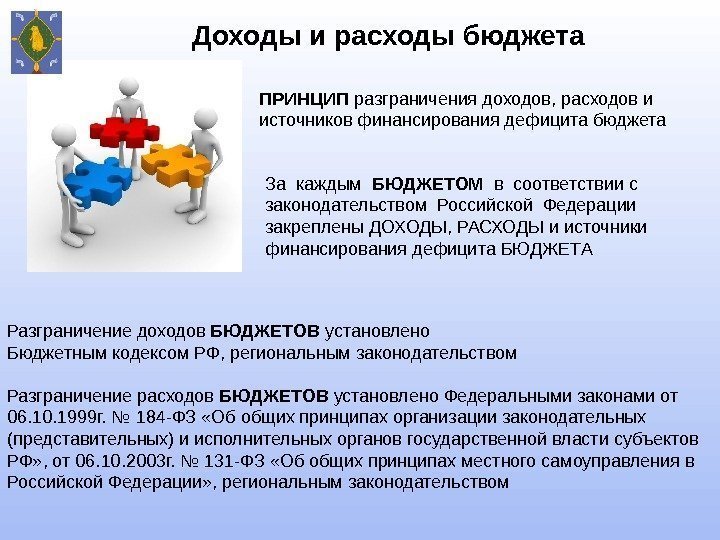 Доходы и расходы бюджета

ПРИНЦИП разграничения доходов, расходов и источников финансирования дефицита бюджета

За каждым БЮДЖЕТОМ в соответствии с законодательством Российской Федерации закреплены ДОХОДЫ, РАСХОДЫ и источники финансирования дефицита БЮДЖЕТА

Разграничение доходов БЮДЖЕТОВ установлено Бюджетным кодексом РФ, региональным законодательством

Разграничение расходов БЮДЖЕТОВ установлено Федеральными законами от 06.10.1999г. № 184-ФЗ «Об общих принципах организации законодательных (представительных) и исполнительных органов государственной власти субъектов РФ», от 06.10.2003г. № 131-ФЗ «Об общих принципах местного самоуправления в Российской Федерации», региональным законодательством